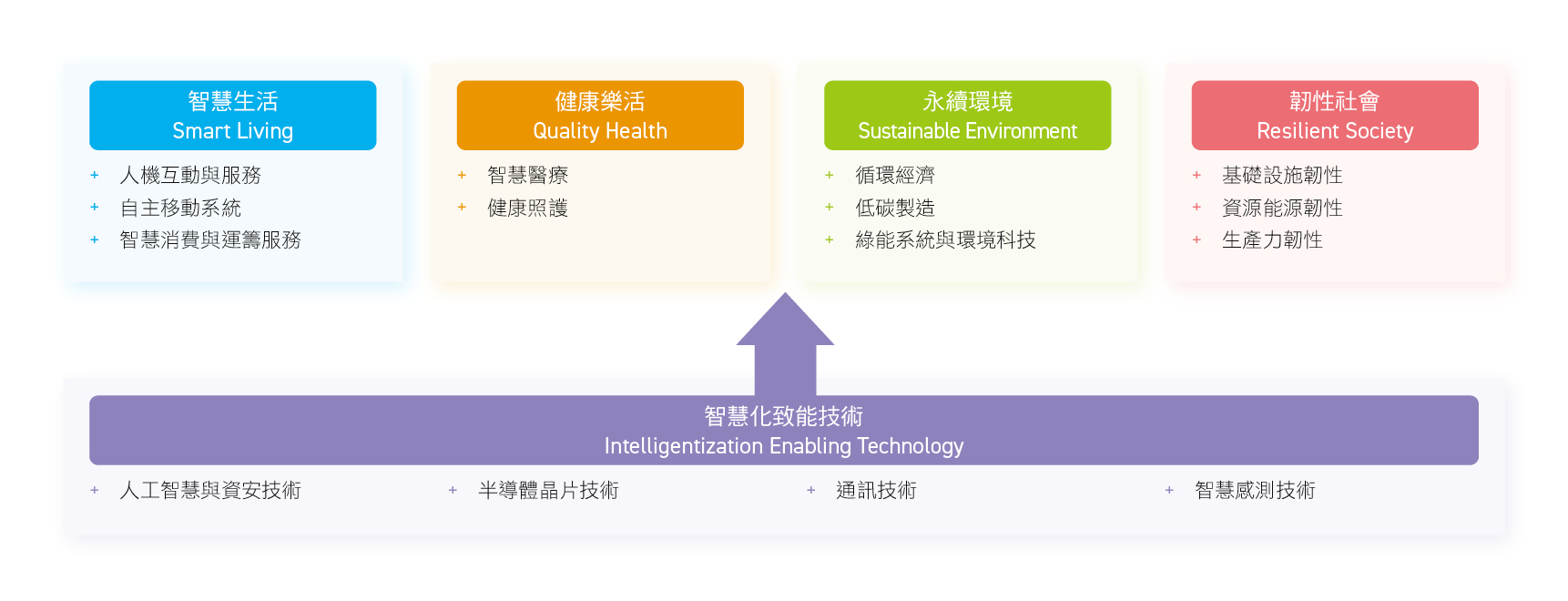 智慧生活
Smart Living

+ 人機互動與服務
+ 自主移動系統
+ 智慧消費與運籌服務

健康樂活
Quality Health

+ 智慧醫療
+ 健康照護

永續環境
Sustainable Environment

+ 循環經濟
+ 低碳製造
+ 綠能系統與環境科技

韌性社會
Resilient Society

+ 基礎設施韌性
+ 資源能源韌性
+ 生產力韌性

智慧化致能技術
Intelligentization Enabling Technology

+ 人工智慧與資安技術
+ 半導體晶片技術
+ 通訊技術
+ 智慧感測技術